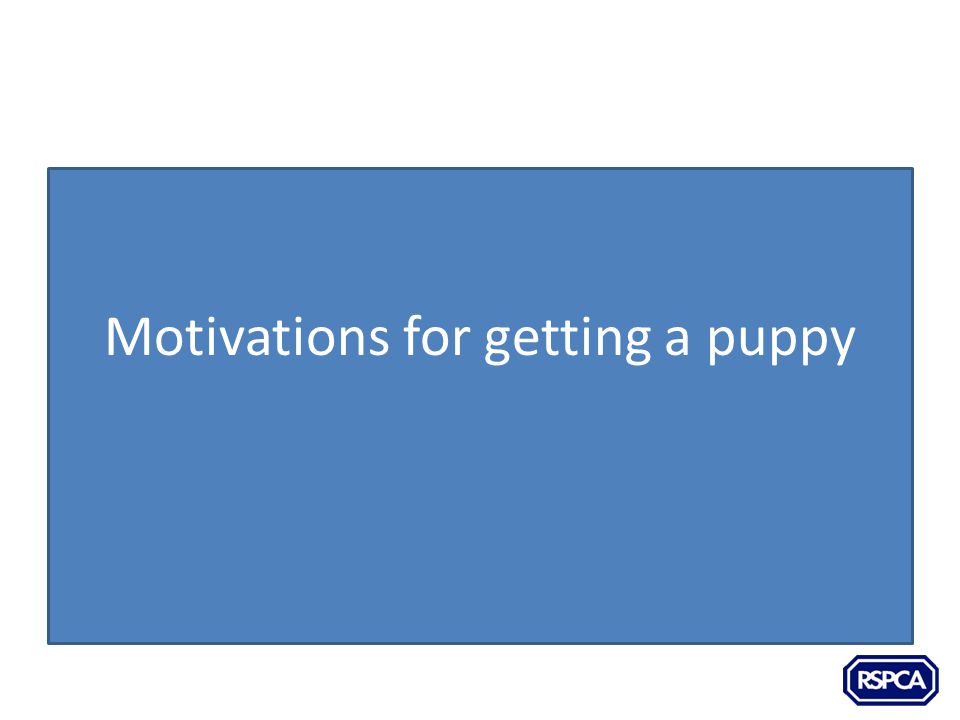 Motivations for getting a puppy

RSPCA